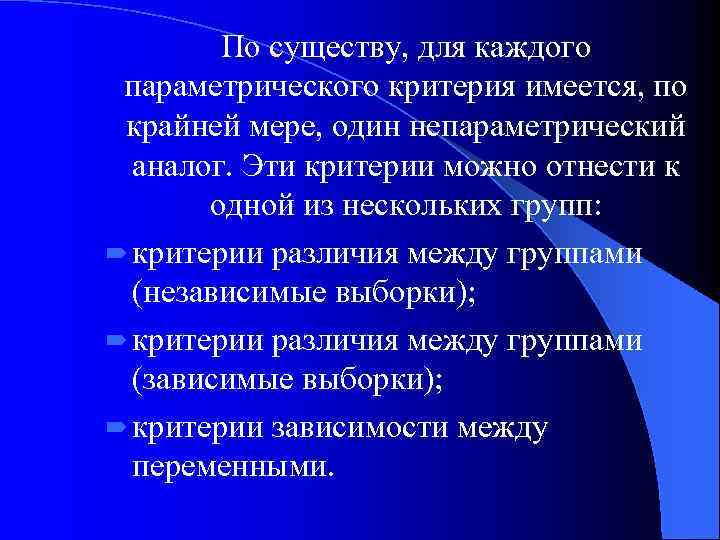 По существу, для каждого параметрического критерия имеется, по крайней мере, один непараметрический аналог. Эти критерии можно отнести к одной из нескольких групп:

критерии различия между группами (независимые выборки);

критерии различия между группами (зависимые выборки);

критерии зависимости между переменными.